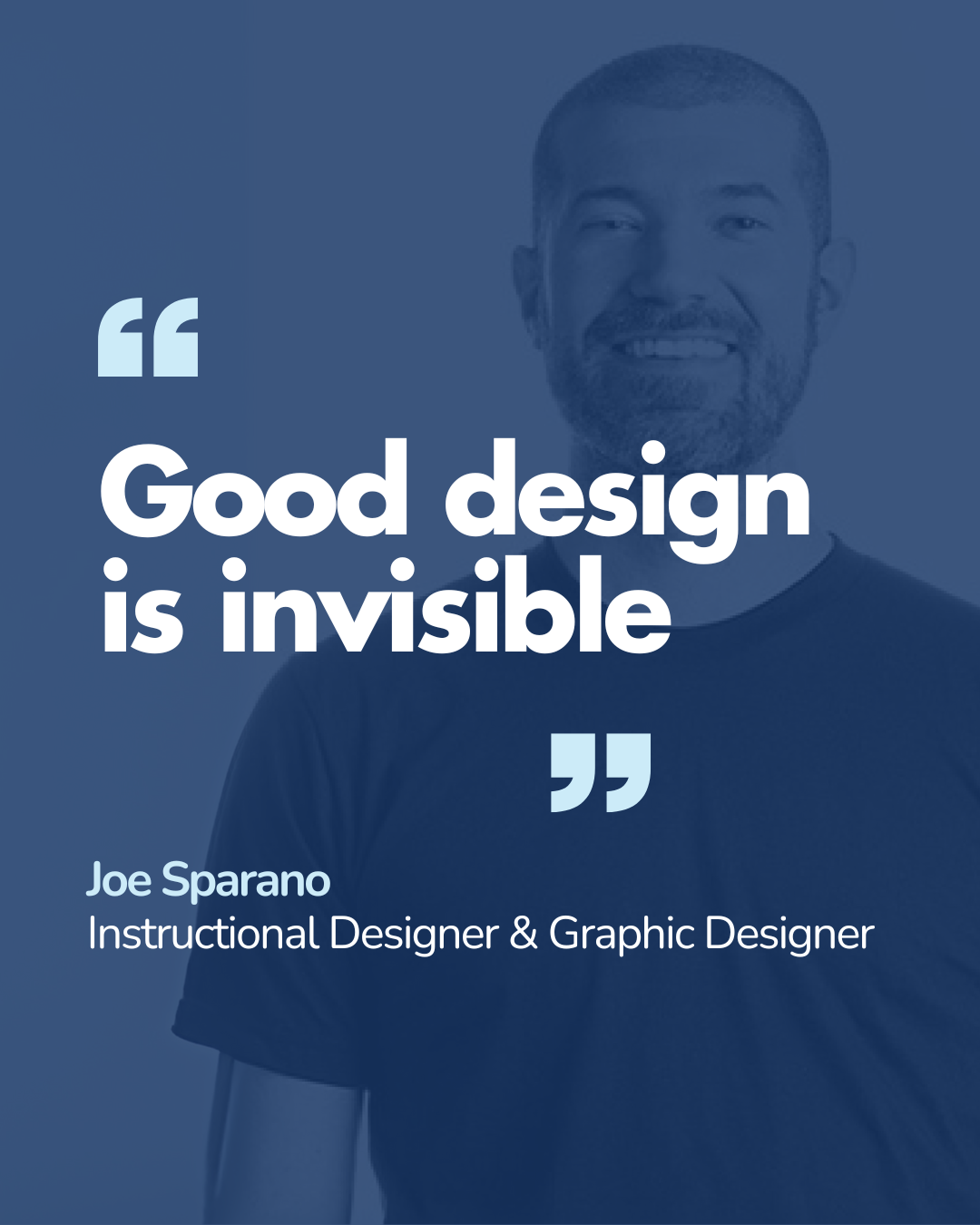 “

Good design is invisible

”

Joe Sparano
Instructional Designer & Graphic Designer